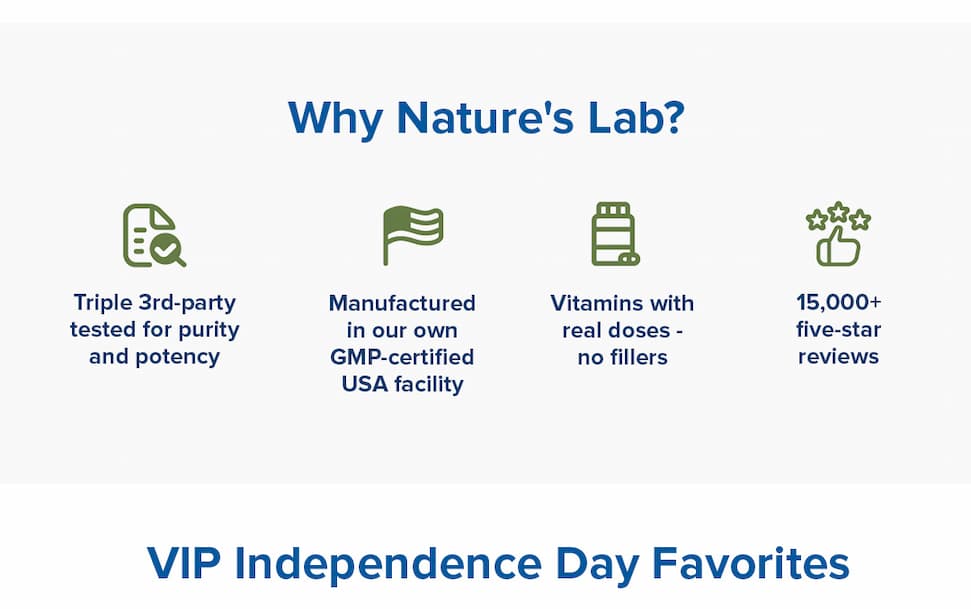 Why Nature's Lab?

Triple 3rd-party tested for purity and potency

Manufactured in our own GMP-certified USA facility

Vitamins with real doses - no fillers

15,000+ five-star reviews

VIP Independence Day Favorites